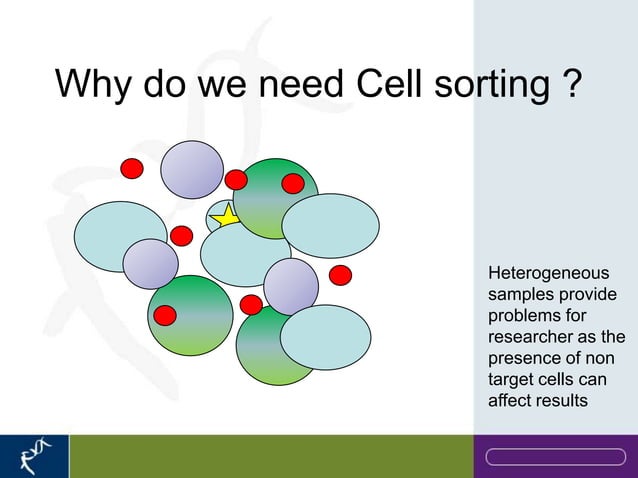 Why do we need Cell sorting ?

Heterogeneous samples provide problems for researcher as the presence of non target cells can affect results